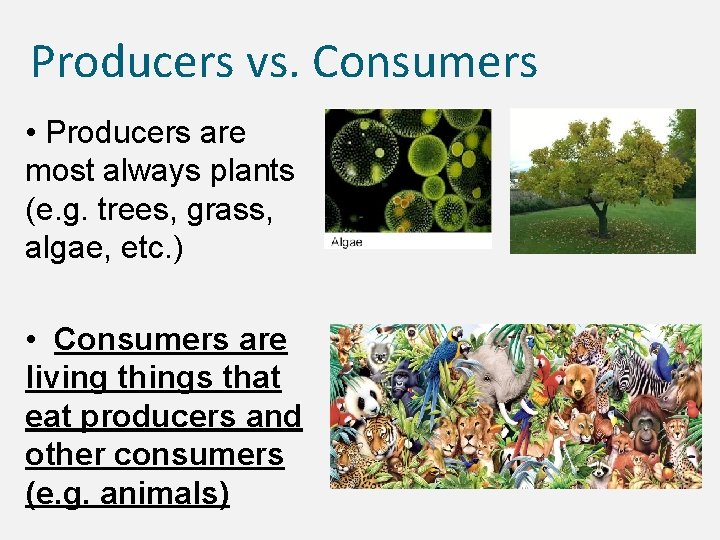 Producers vs. Consumers

• Producers are most always plants (e.g. trees, grass, algae, etc.)

Algae

• Consumers are living things that eat producers and other consumers (e.g. animals)